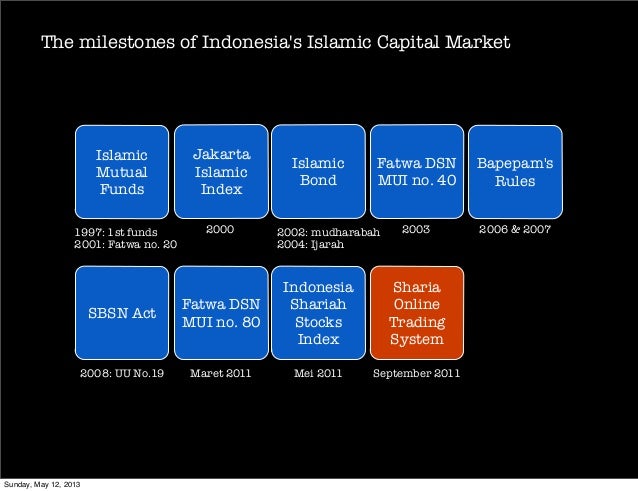 The milestones of Indonesia's Islamic Capital Market

Islamic Mutual Funds

1997: 1st funds
2001: Fatwa no. 20

Jakarta Islamic Index

2000

Islamic Bond

2002: mudharabah
2004: Ijarah

Fatwa DSN MUI no. 40

2003

Bapepam's Rules

2006 & 2007

SBSN Act

2008: UU No.19

Fatwa DSN MUI no. 80

Maret 2011

Indonesia Shariah Stocks Index

Mei 2011

Sharia Online Trading System

September 2011

Sunday, May 12, 2013